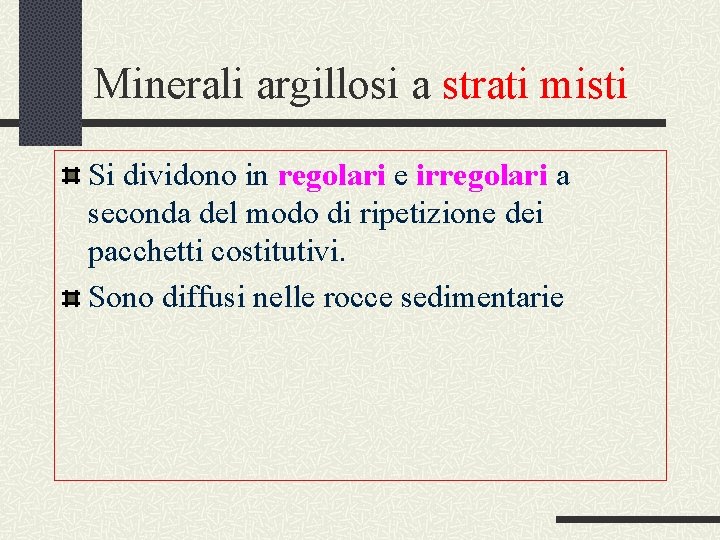 Minerali argillosi a strati misti

Si dividono in regolari e irregolari a seconda del modo di ripetizione dei pacchetti costitutivi.

Sono diffusi nelle rocce sedimentarie